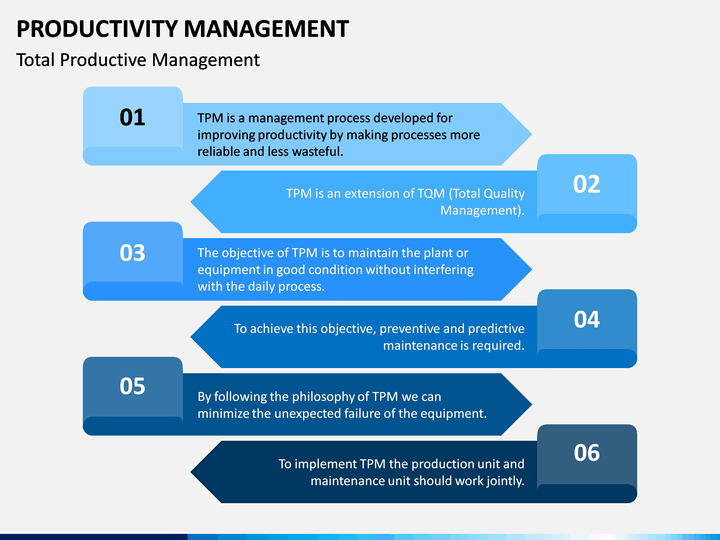 PRODUCTIVITY MANAGEMENT

Total Productive Management

01

TPM is a management process developed for improving productivity by making processes more reliable and less wasteful.

02

TPM is an extension of TQM (Total Quality Management).

03

The objective of TPM is to maintain the plant or equipment in good condition without interfering with the daily process.

04

To achieve this objective, preventive and predictive maintenance is required.

05

By following the philosophy of TPM we can minimize the unexpected failure of the equipment.

06

To implement TPM the production unit and maintenance unit should work jointly.